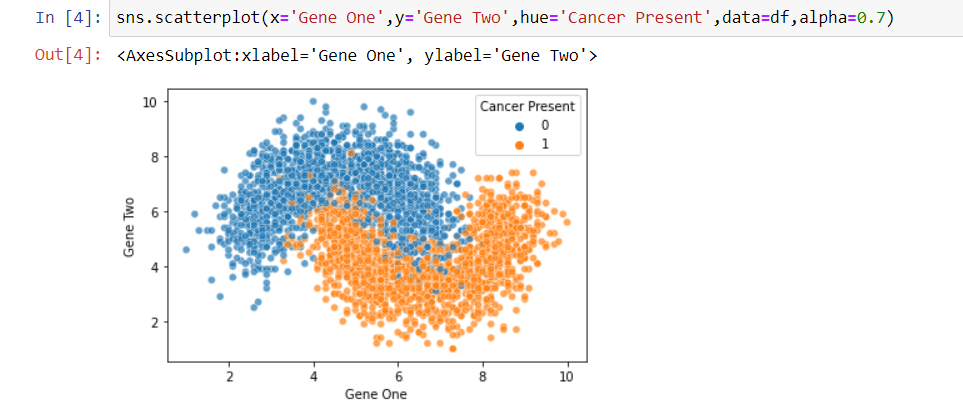 In [4]: sns.scatterplot(x='Gene One',y='Gene Two',hue='Cancer Present',data=df,alpha=0.7)

Out[4]: <AxesSubplot:xlabel='Gene One', ylabel='Gene Two'>

Cancer Present
0
1

10
8
6
4
2
Gene Two

2
4
6
8
10
Gene One